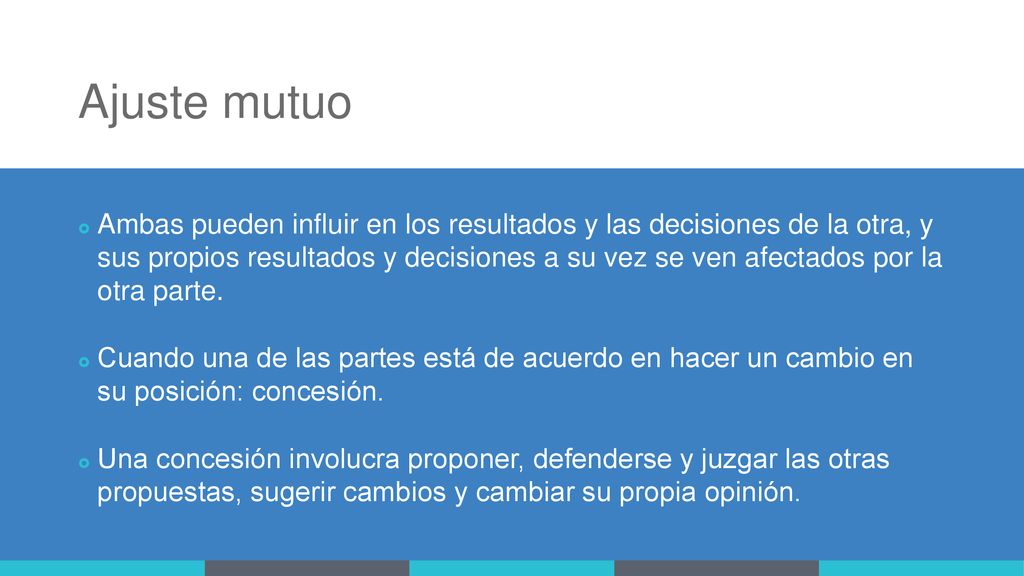 Ajuste mutuo

Ambas pueden influir en los resultados y las decisiones de la otra, y sus propios resultados y decisiones a su vez se ven afectados por la otra parte.

Cuando una de las partes está de acuerdo en hacer un cambio en su posición: concesión.

Una concesión involucra proponer, defenderse y juzgar las otras propuestas, sugerir cambios y cambiar su propia opinión.